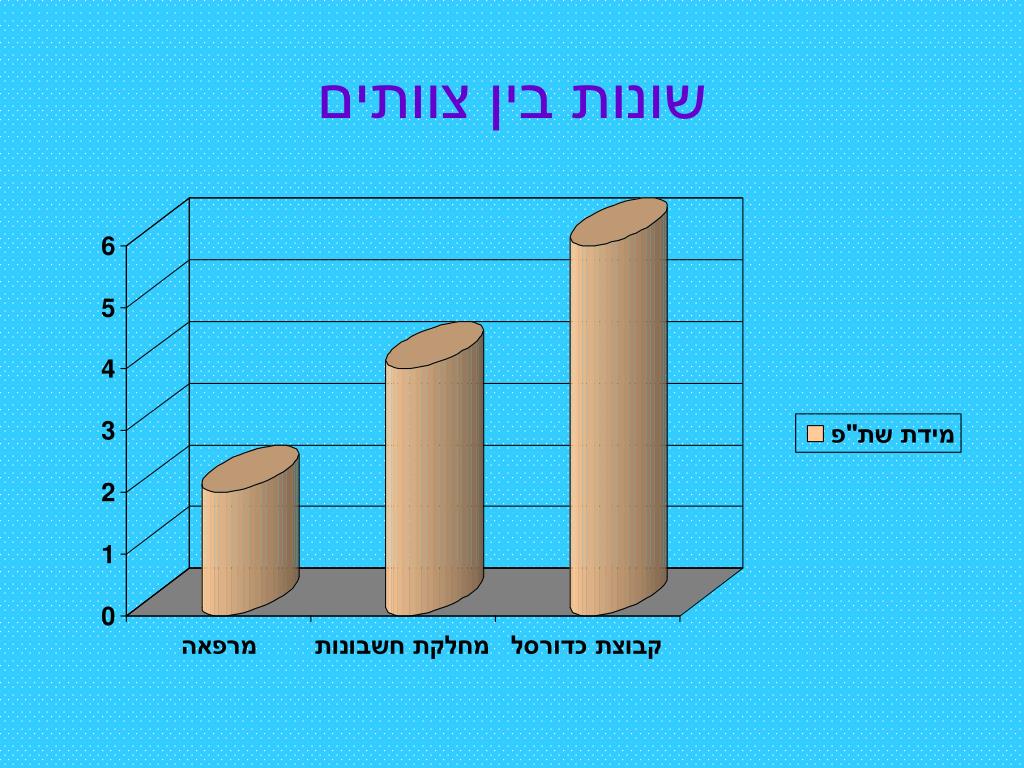 שונות בין צוותים

6
5
4
3
2
1
0

מרפאה
מחלקת חשבונות
קבוצת כדורסל

מידת שת"פ